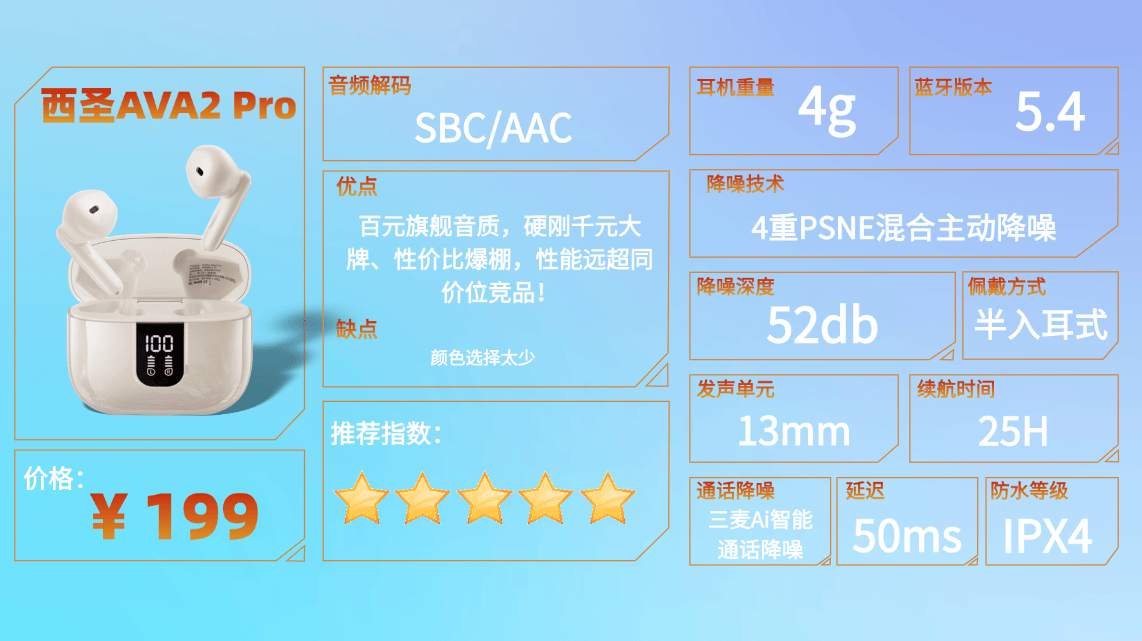 西圣AVA2 Pro

100

价格：
¥ 199

音频解码
SBC/AAC

优点
百元旗舰音质，硬刚千元大牌、性价比爆棚，性能远超同价位竞品！

缺点
颜色选择太少

推荐指数：

耳机重量
4g

蓝牙版本
5.4

降噪技术
4重PSNE混合主动降噪

降噪深度
52db

佩戴方式
半入耳式

发声单元
13mm

续航时间
25H

通话降噪
三麦Ai智能通话降噪

延迟
50ms

防水等级
IPX4